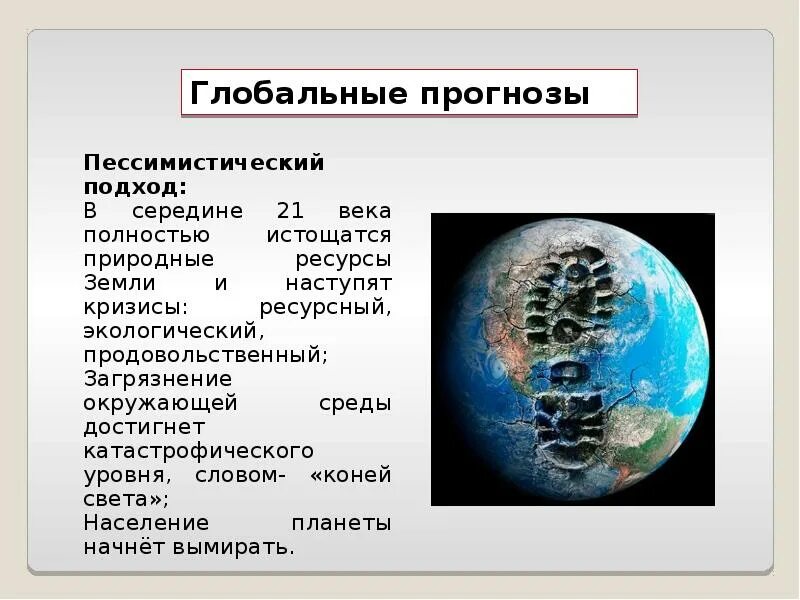 Глобальные прогнозы

Пессимистический подход:
В середине 21 века полностью истощатся природные ресурсы Земли и наступят кризисы: ресурсный, экологический, продовольственный;
Загрязнение окружающей среды достигнет катастрофического уровня, словом- «коней света»;
Население планеты начнёт вымирать.